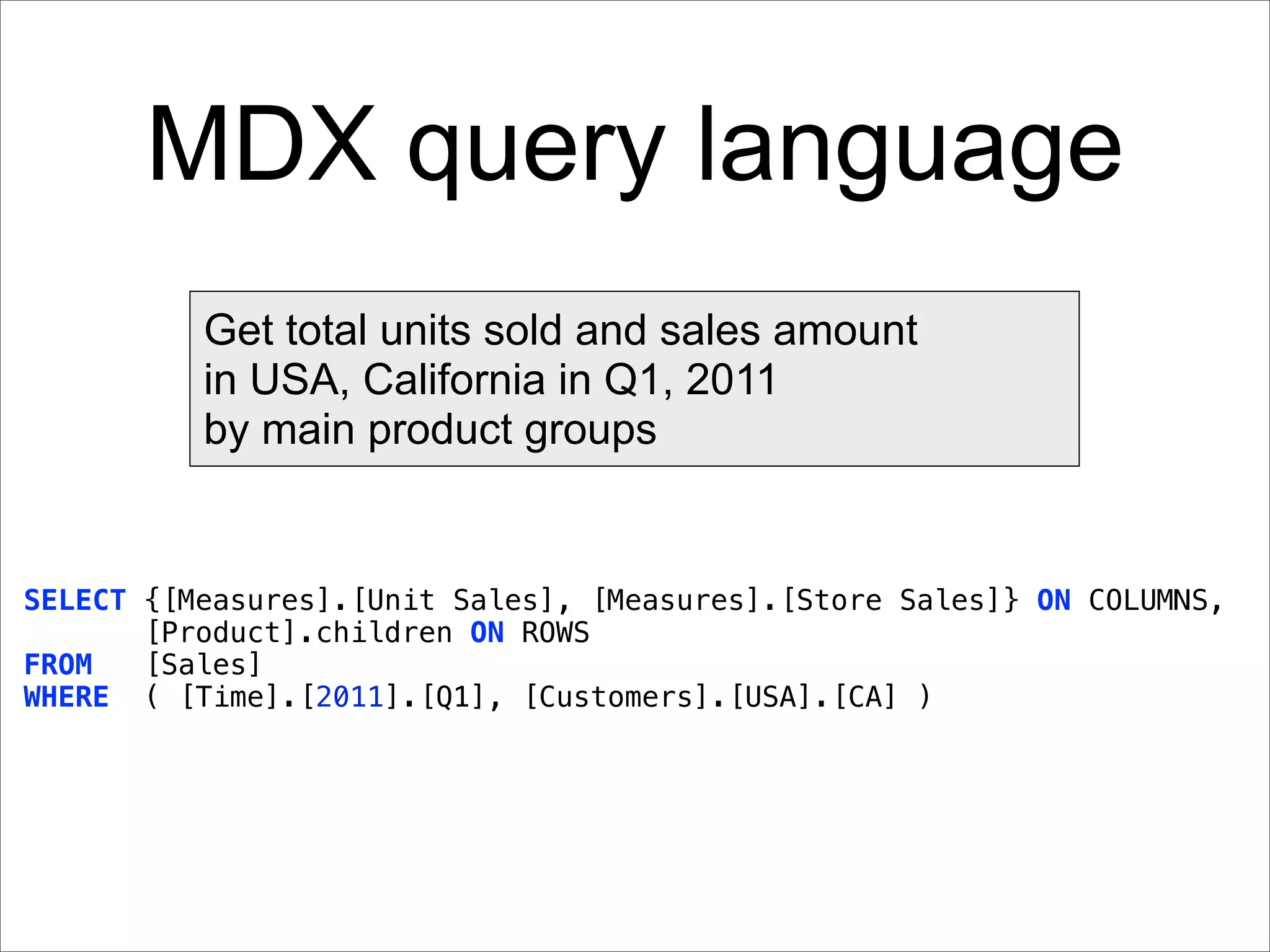 MDX query language

Get total units sold and sales amount
in USA, California in Q1, 2011
by main product groups

SELECT {[Measures].[Unit Sales], [Measures].[Store Sales]} ON COLUMNS,
       [Product].children ON ROWS
FROM   [Sales]
WHERE  ( [Time].[2011].[Q1], [Customers].[USA].[CA] )